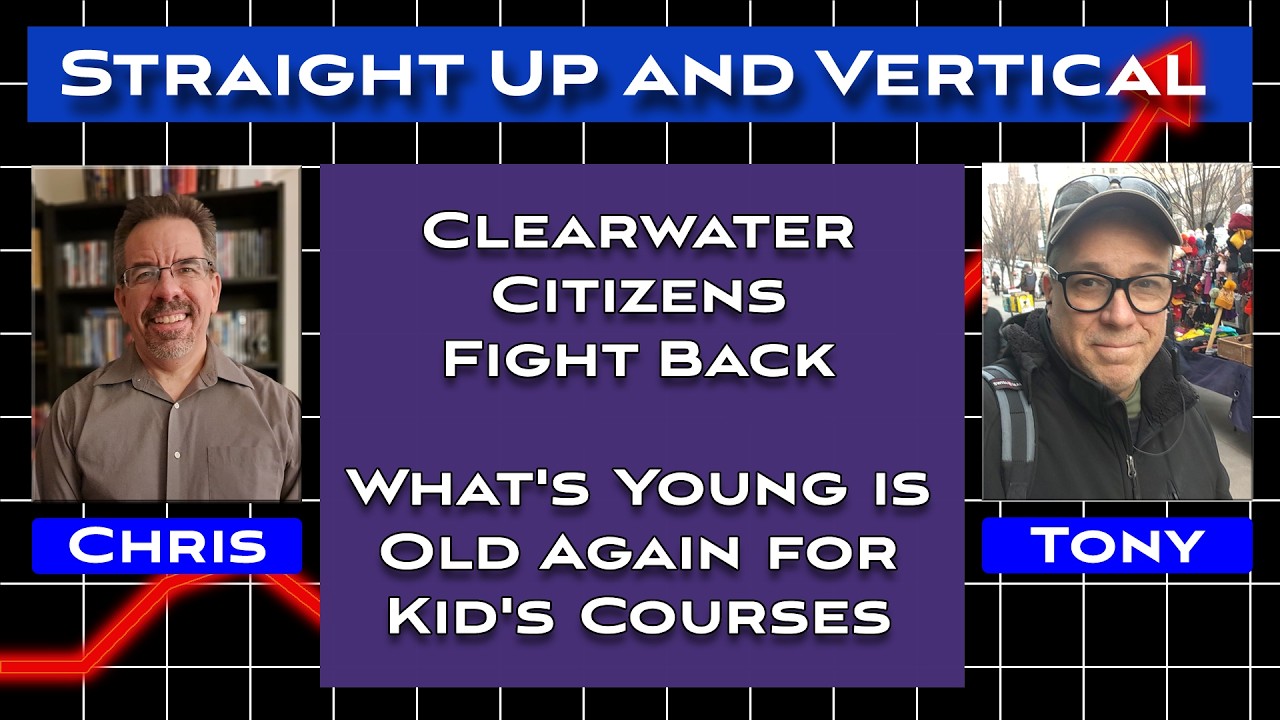 Straight Up and Vertical

Chris

Clearwater Citizens Fight Back

What's Young is Old Again for Kid's Courses

Tony